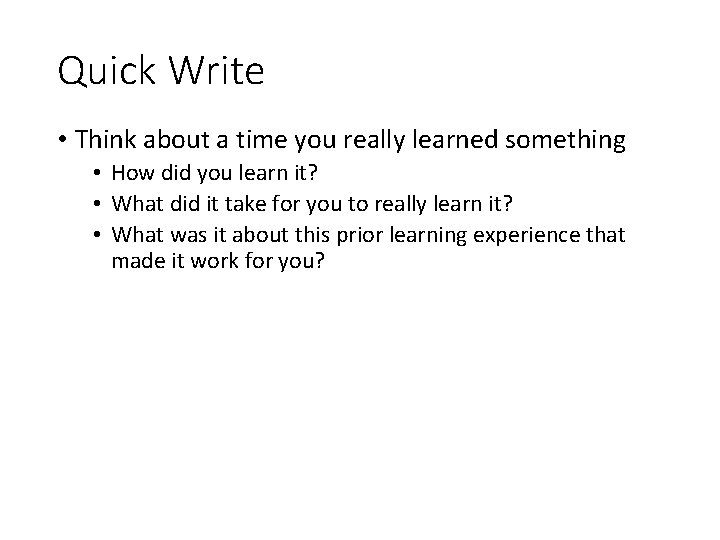 Quick Write

• Think about a time you really learned something
  • How did you learn it?
  • What did it take for you to really learn it?
  • What was it about this prior learning experience that made it work for you?